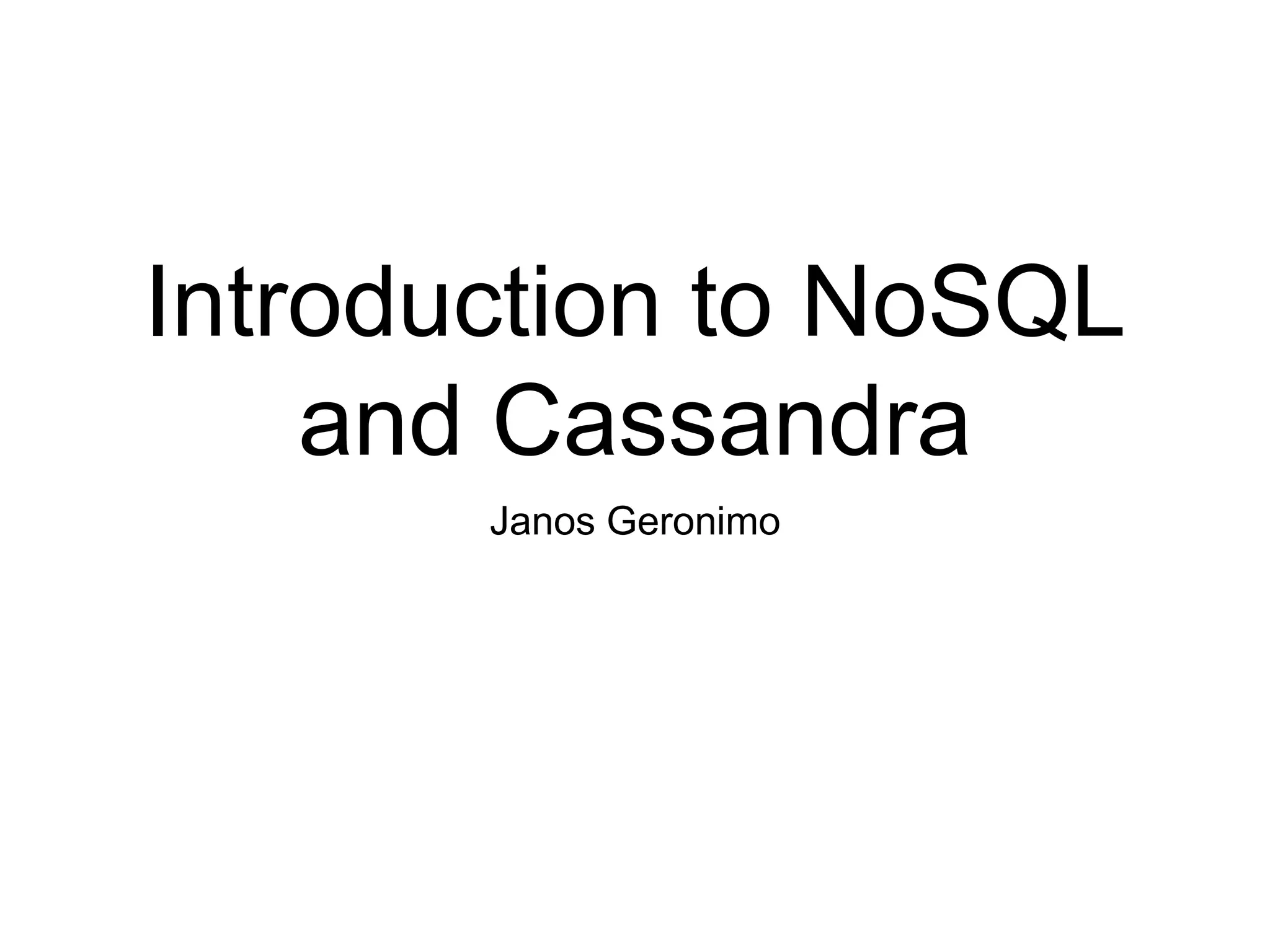 Introduction to NoSQL and Cassandra

Janos Geronimo